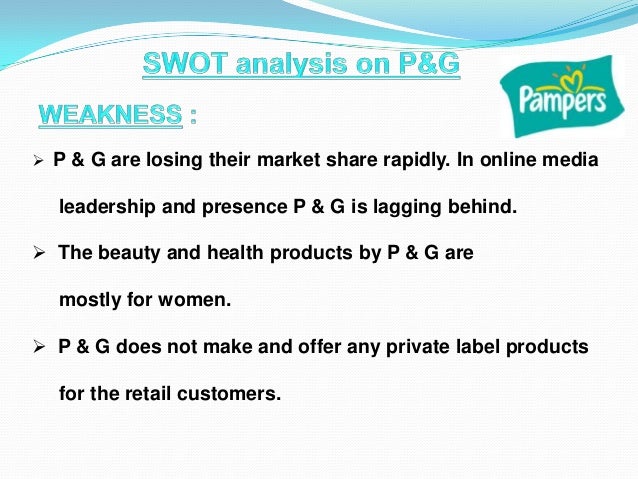 SWOT analysis on P&G

Pampers

WEAKNESS :

➢ P & G are losing their market share rapidly. In online media leadership and presence P & G is lagging behind.

➢ The beauty and health products by P & G are mostly for women.

➢ P & G does not make and offer any private label products for the retail customers.